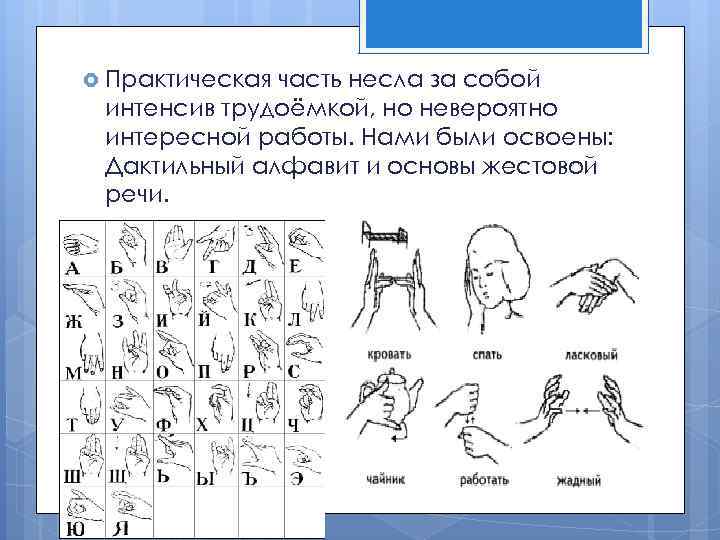 Практическая часть несла за собой интенсив трудоёмкой, но невероятно интересной работы. Нами были освоены: Дактильный алфавит и основы жестовой речи.

| А | Б | В | Г | Д | Е |
|---|---|---|---|---|---|
| Ж | З | И | Й | К | Л |
| М | Н | О | П | Р | С |
| Т | У | Ф | Х | Ц | Ч |
| Ш | Щ | Ь | Ы | Ъ | Э |
| Ю | Я | | | | |

кровать
спать
ласковый
чайник
работать
жадный